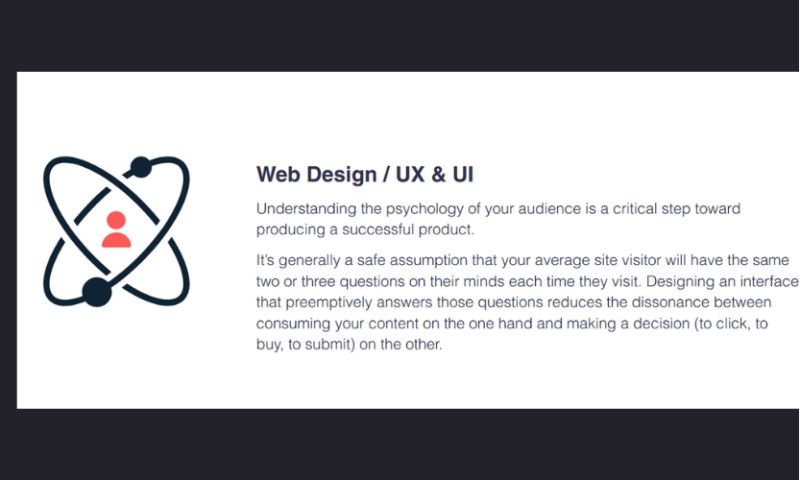 Web Design / UX & UI

Understanding the psychology of your audience is a critical step toward producing a successful product.

It's generally a safe assumption that your average site visitor will have the same two or three questions on their minds each time they visit. Designing an interface that preemptively answers those questions reduces the dissonance between consuming your content on the one hand and making a decision (to click, to buy, to submit) on the other.